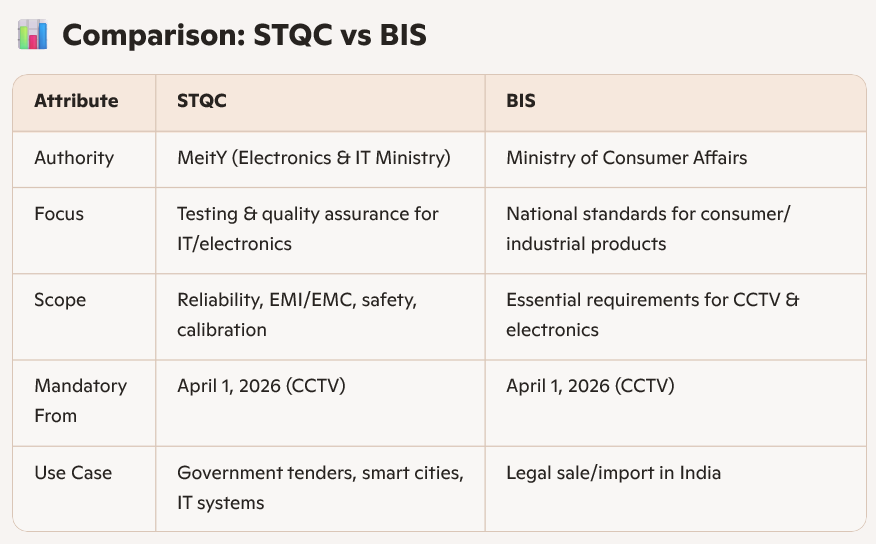 Comparison: STQC vs BIS

| Attribute | STQC | BIS |
|---|---|---|
| Authority | MeitY (Electronics & IT Ministry) | Ministry of Consumer Affairs |
| Focus | Testing & quality assurance for IT/electronics | National standards for consumer/ industrial products |
| Scope | Reliability, EMI/EMC, safety, calibration | Essential requirements for CCTV & electronics |
| Mandatory From | April 1, 2026 (CCTV) | April 1, 2026 (CCTV) |
| Use Case | Government tenders, smart cities, IT systems | Legal sale/import in India |